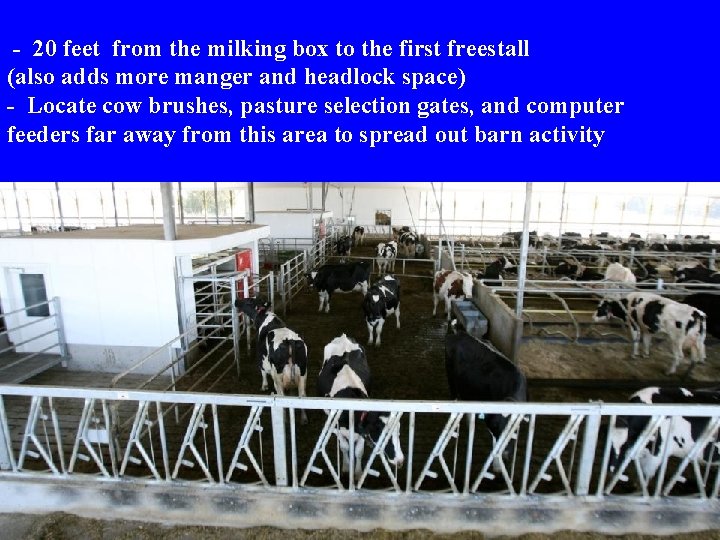 - 20 feet from the milking box to the first freestall (also adds more manger and headlock space)
- Locate cow brushes, pasture selection gates, and computer feeders far away from this area to spread out barn activity